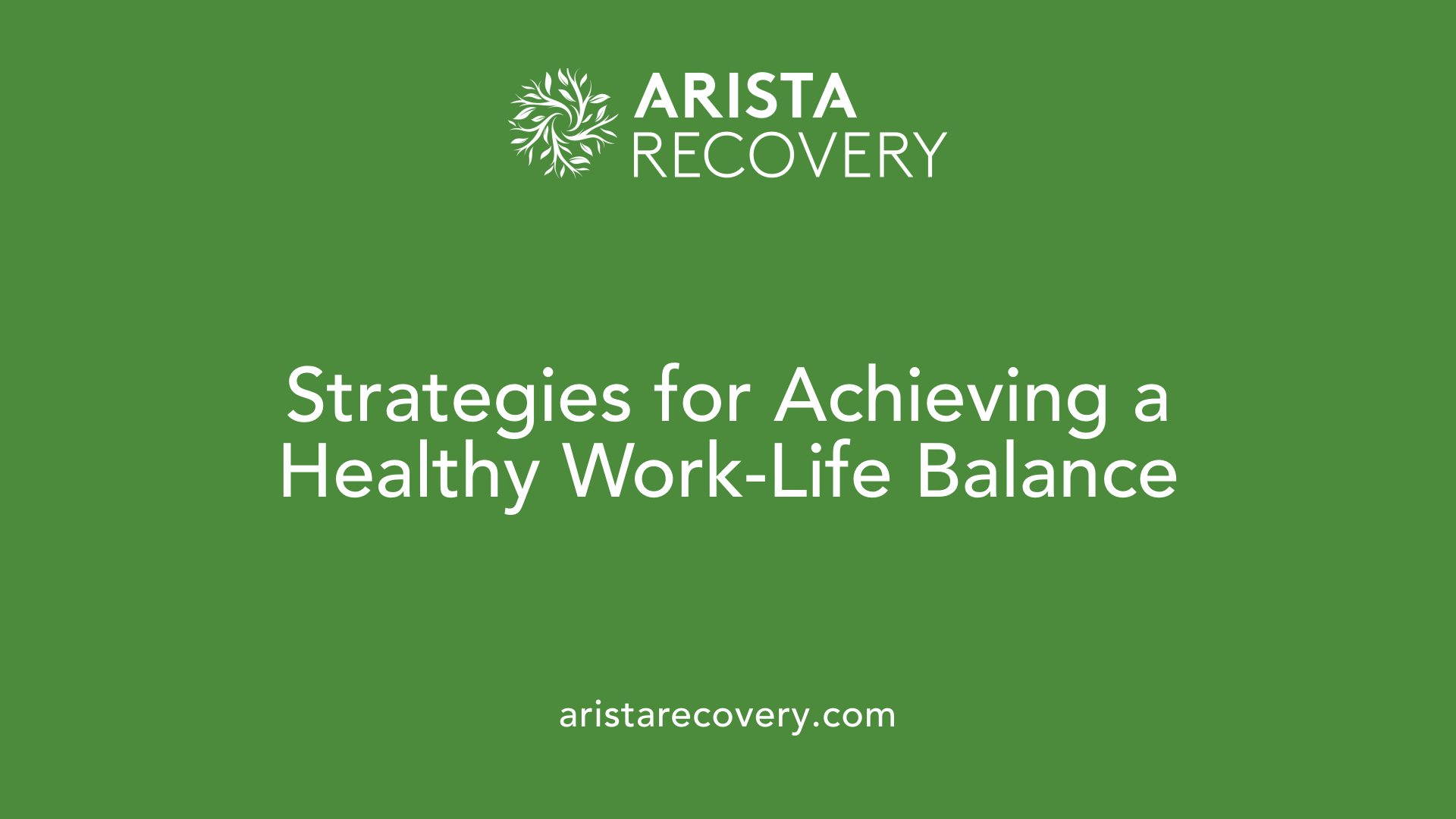 ARISTA
RECOVERY

Strategies for Achieving a Healthy Work-Life Balance

aristarecovery.com